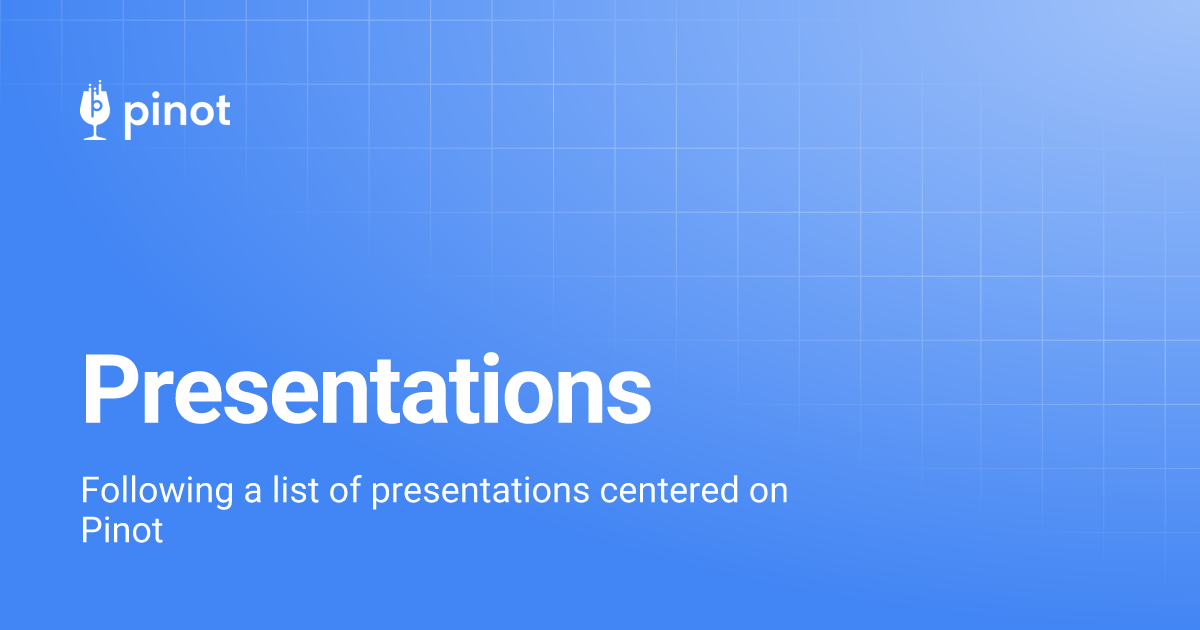 pinot

Presentations

Following a list of presentations centered on Pinot